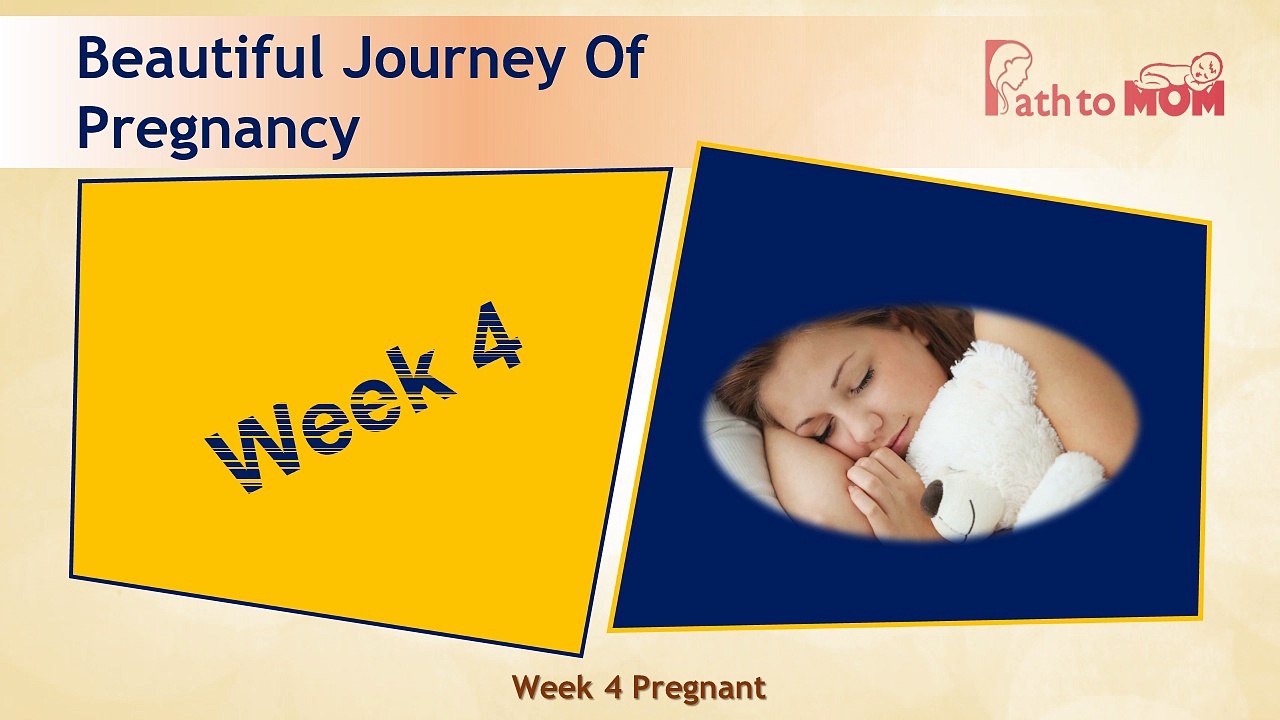 Beautiful Journey Of Pregnancy

Path to MOM

Week 4

Week 4 Pregnant